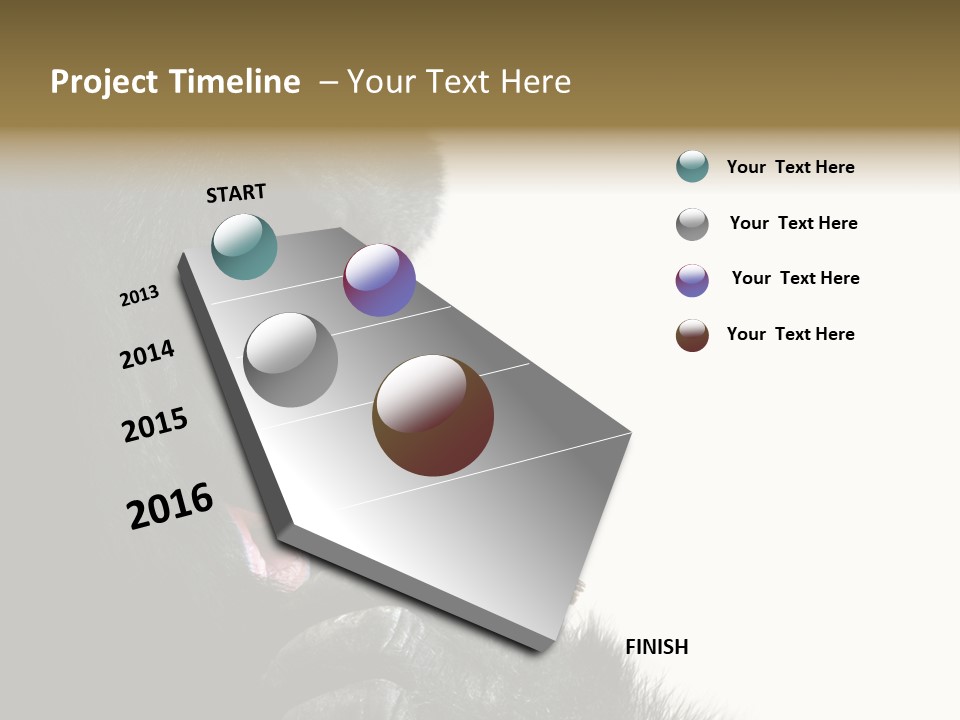 Project Timeline – Your Text Here

START

2013

2014

2015

2016

FINISH

Your Text Here

Your Text Here

Your Text Here

Your Text Here